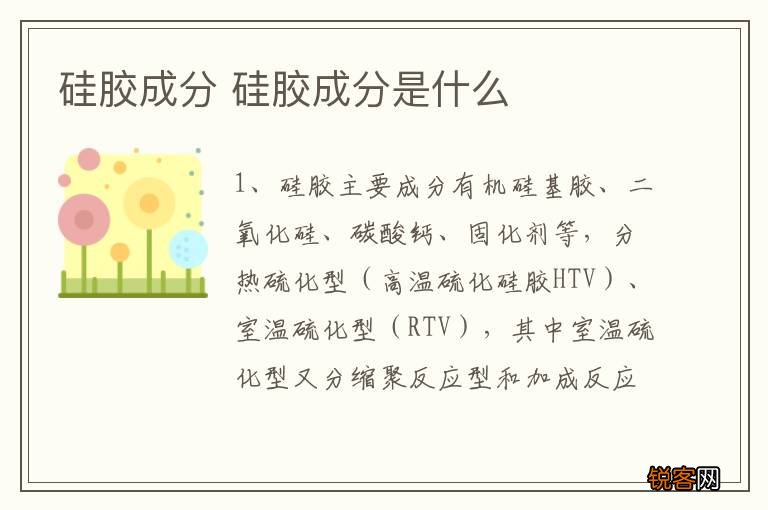 硅胶成分 硅胶成分是什么

1、硅胶主要成分有机硅基胶、二氧化硅、碳酸钙、固化剂等，分热硫化型（高温硫化硅胶HTV）、室温硫化型（RTV），其中室温硫化型又分缩聚反应型和加成反应

锐客网